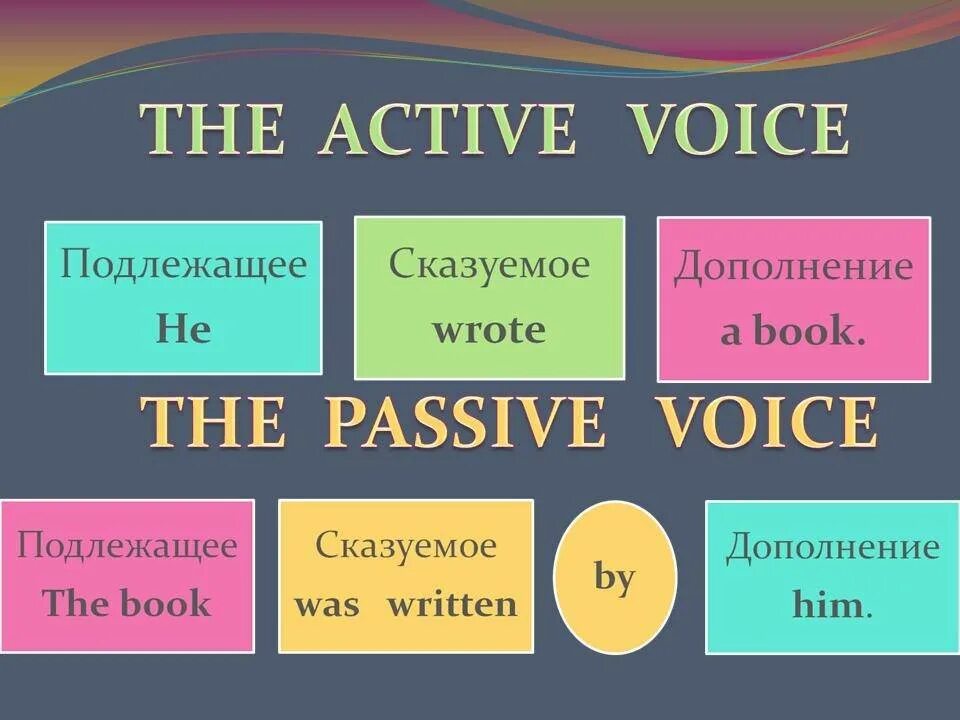 THE ACTIVE VOICE

Подлежащее
He

Сказуемое
wrote

Дополнение
a book.

THE PASSIVE VOICE

Подлежащее
The book

Сказуемое
was written

by

Дополнение
him.